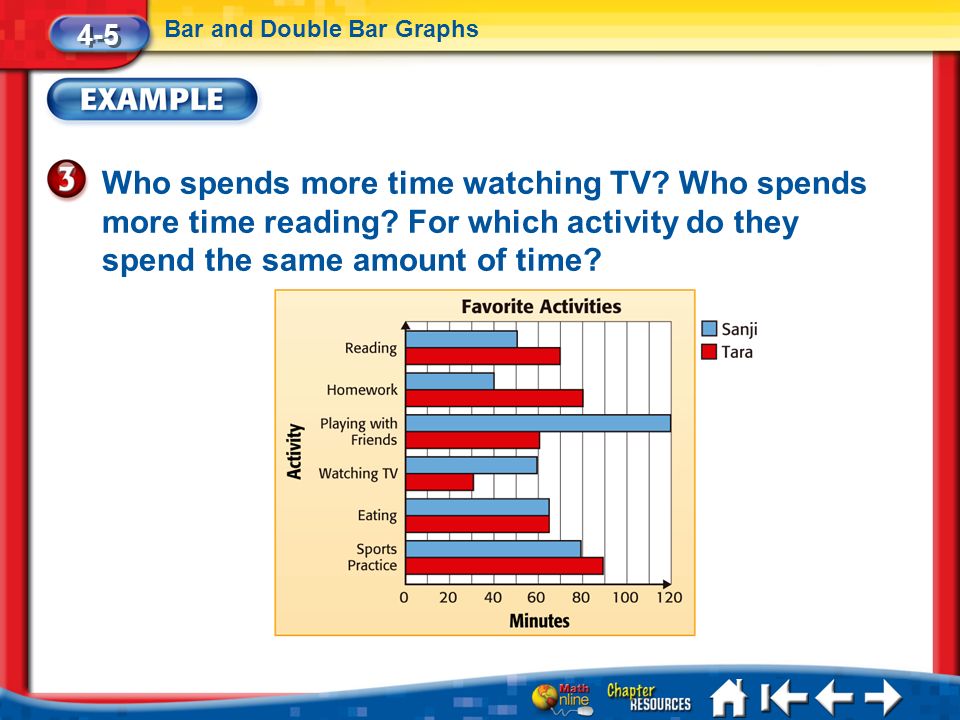 4-5 Bar and Double Bar Graphs

EXAMPLE

3 Who spends more time watching TV? Who spends more time reading? For which activity do they spend the same amount of time?

Favorite Activities

Sanji
Tara

Activity

Reading
Homework
Playing with Friends
Watching TV
Eating
Sports Practice

0 20 40 60 80 100 120
Minutes

Math Online
Chapter RESOURCES